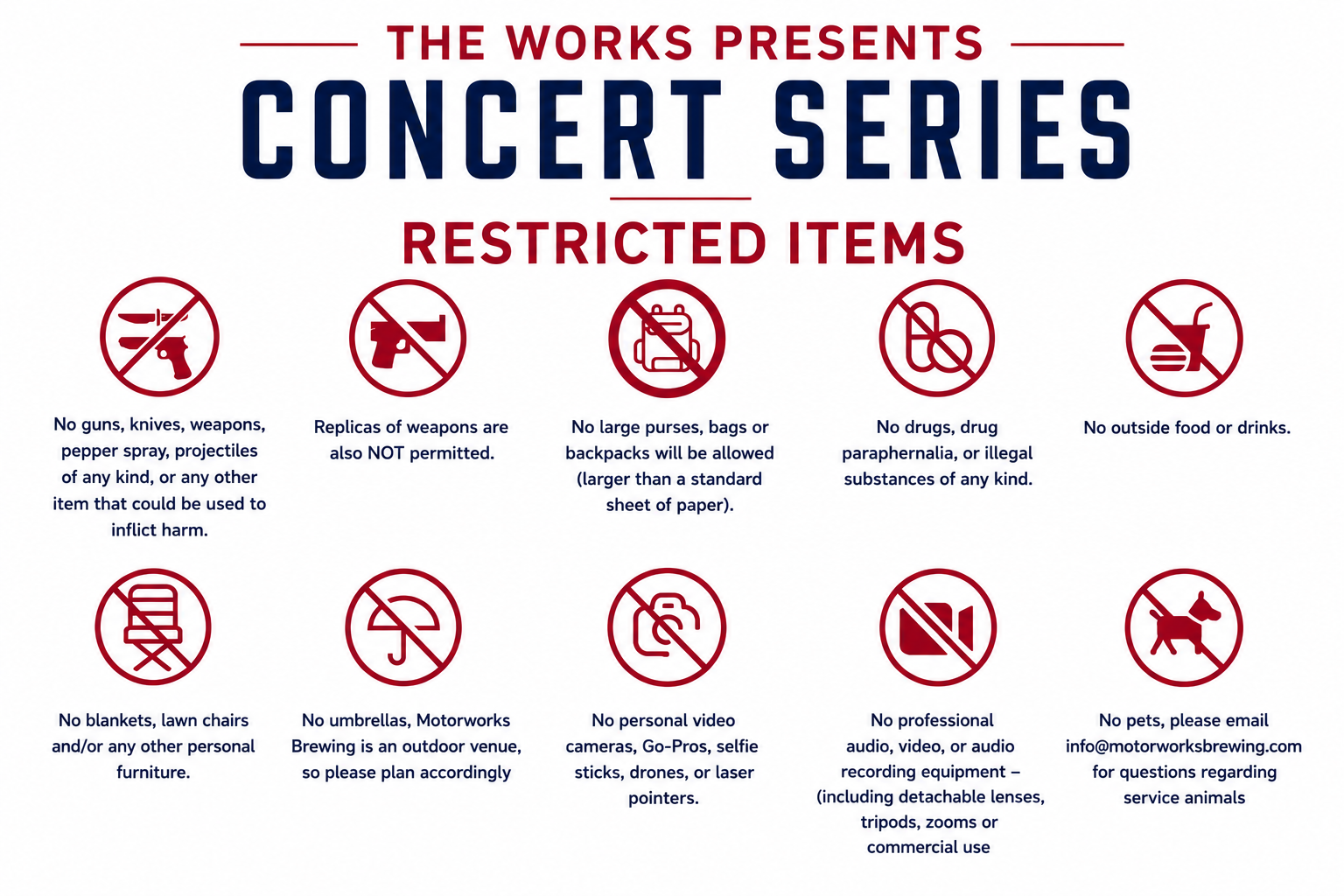 THE WORKS PRESENTS

CONCERT SERIES

RESTRICTED ITEMS

No guns, knives, weapons, pepper spray, projectiles of any kind, or any other item that could be used to inflict harm.

Replicas of weapons are also NOT permitted.

No large purses, bags or backpacks will be allowed (larger than a standard sheet of paper).

No drugs, drug paraphernalia, or illegal substances of any kind.

No outside food or drinks.

No blankets, lawn chairs and/or any other personal furniture.

No umbrellas, Motorworks Brewing is an outdoor venue, so please plan accordingly

No personal video cameras, Go-Pros, selfie sticks, drones, or laser pointers.

No professional audio, video, or audio recording equipment – (including detachable lenses, tripods, zooms or commercial use

No pets, please email info@motorworksbrewing.com for questions regarding service animals